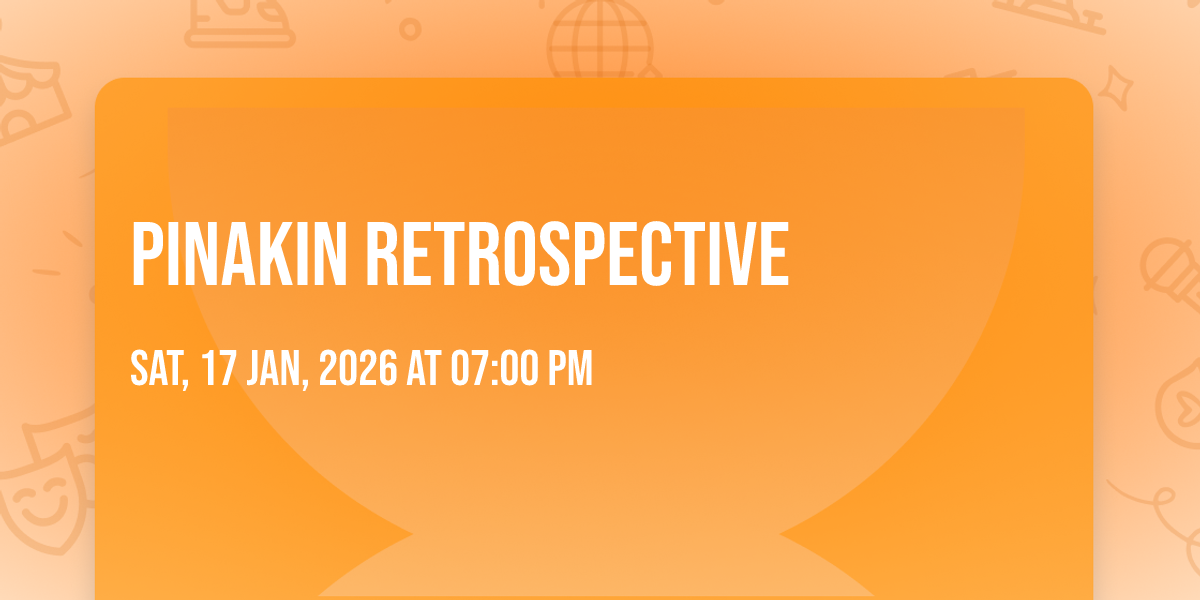 PINAKIN RETROSPECTIVE

SAT, 17 JAN, 2026 AT 07:00 PM